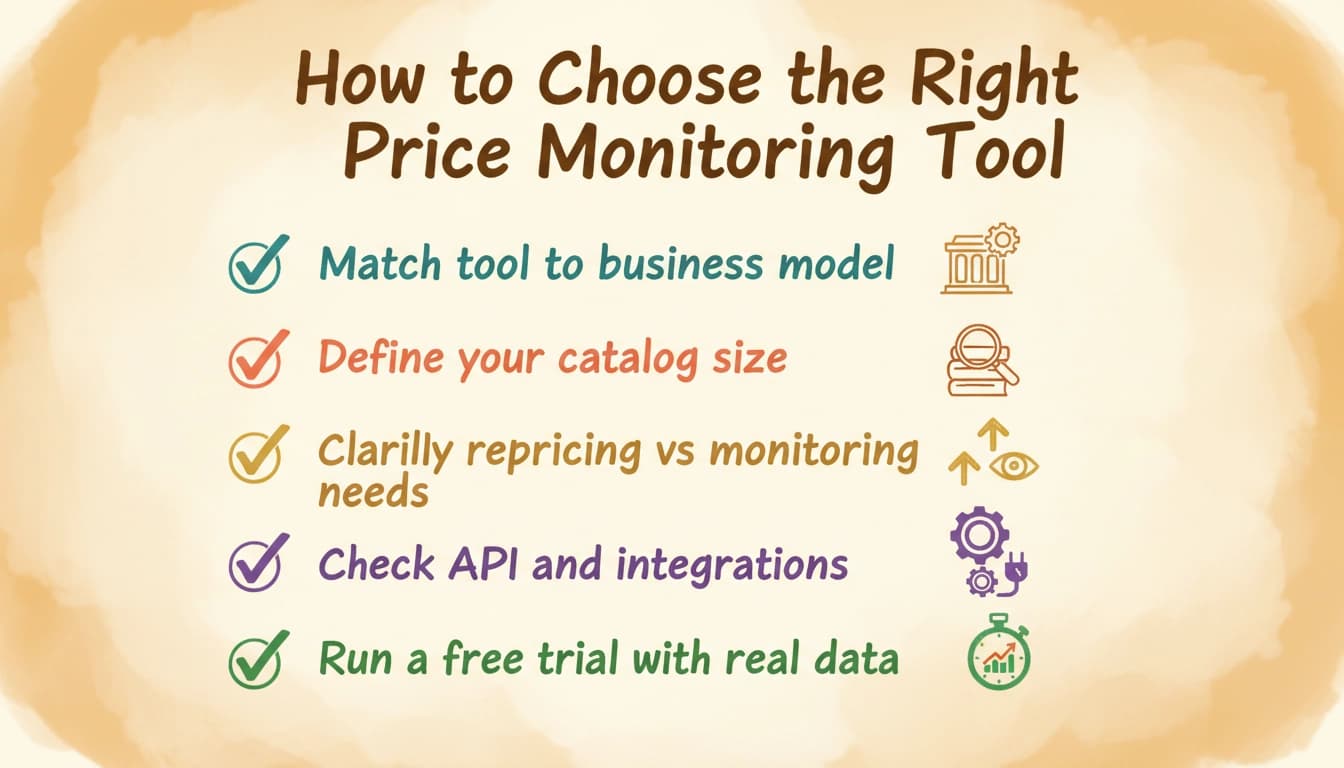 How to Choose the Right Price Monitoring Tool

Match tool to business model

Define your catalog size

Clarilly repricing vs monitoring needs

Check API and integrations

Run a free trial with real data